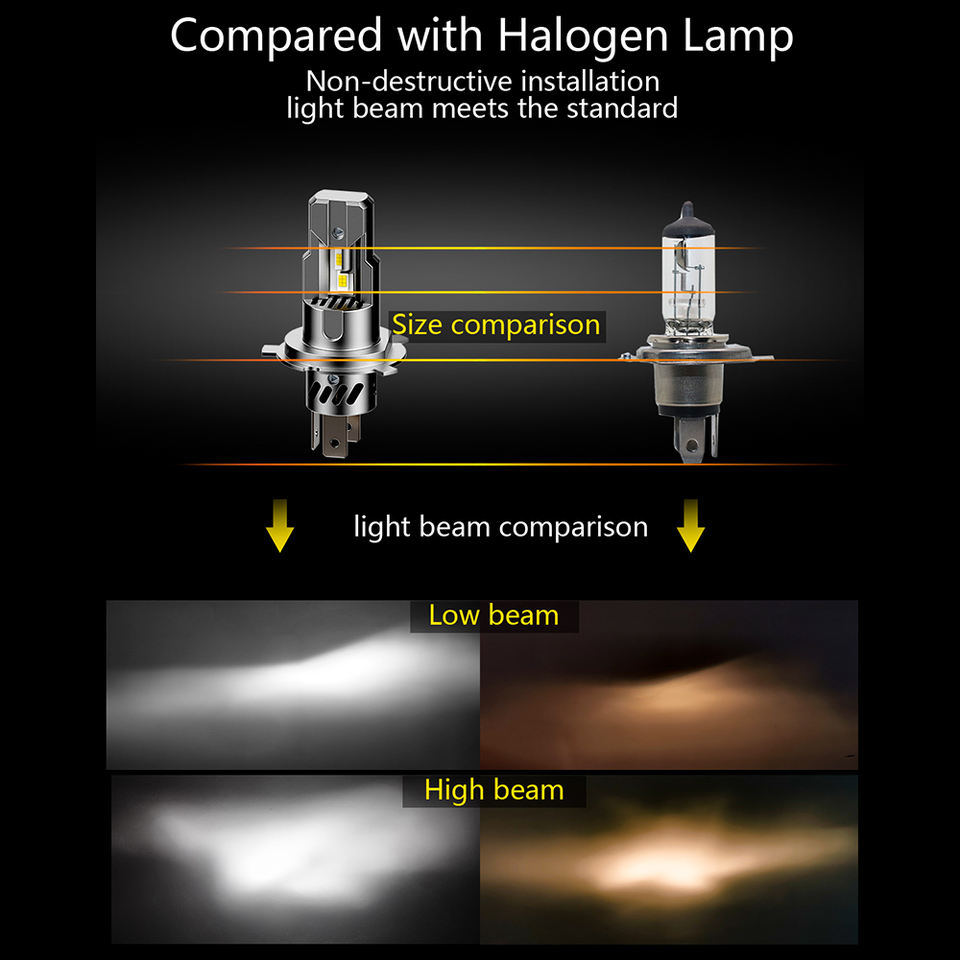 Compared with Halogen Lamp

Non-destructive installation
light beam meets the standard

Size comparison

light beam comparison

Low beam

High beam